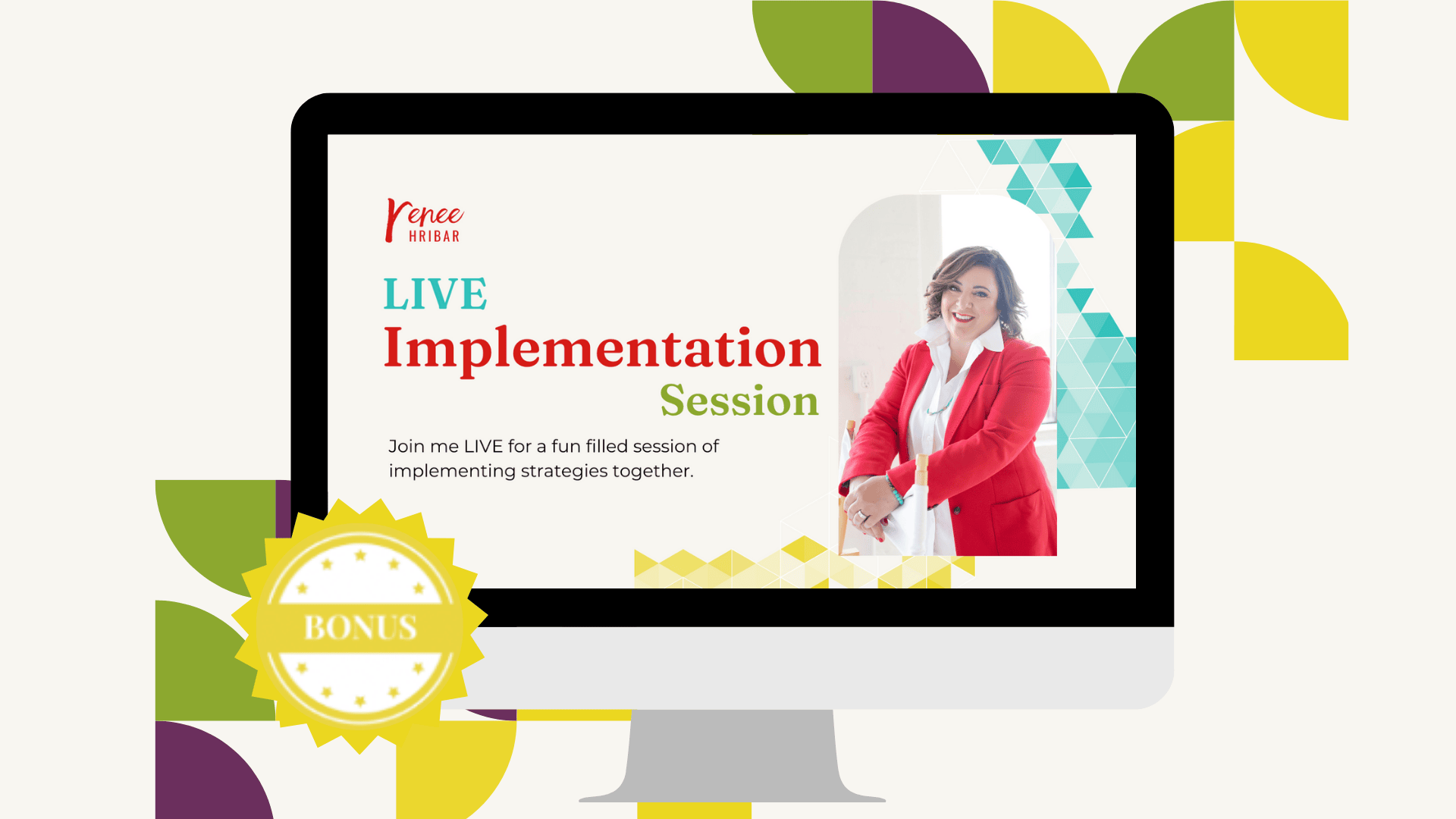 renee
HRIBAR

LIVE
Implementation
Session

Join me LIVE for a fun filled session of implementing strategies together.

BONUS